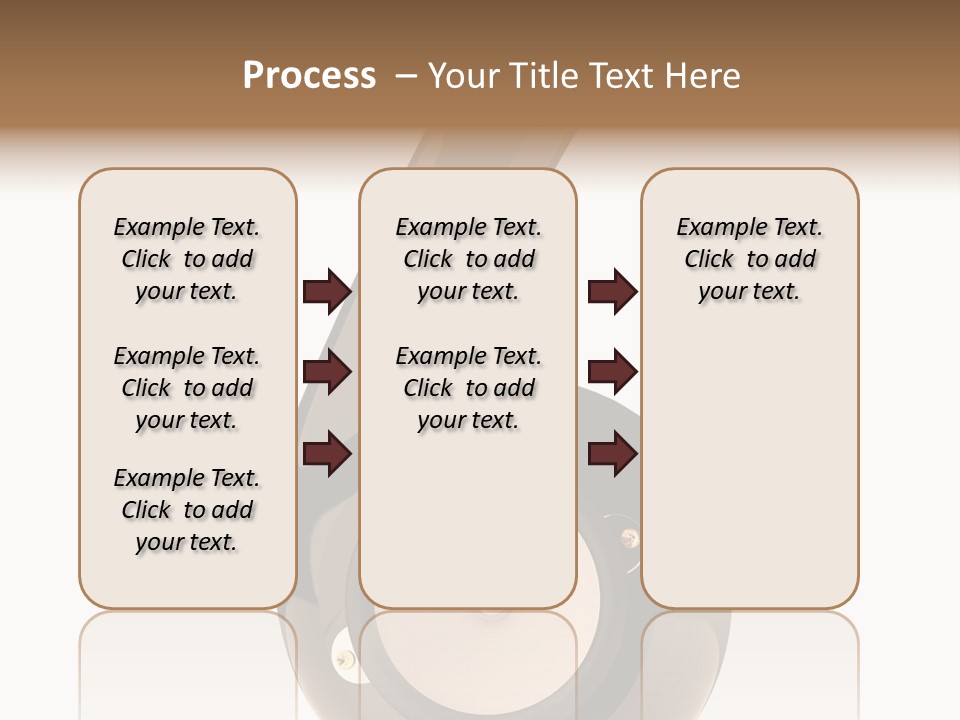 Process – Your Title Text Here

Example Text. Click to add your text.

Example Text. Click to add your text.

Example Text. Click to add your text.

Example Text. Click to add your text.

Example Text. Click to add your text.

Example Text. Click to add your text.